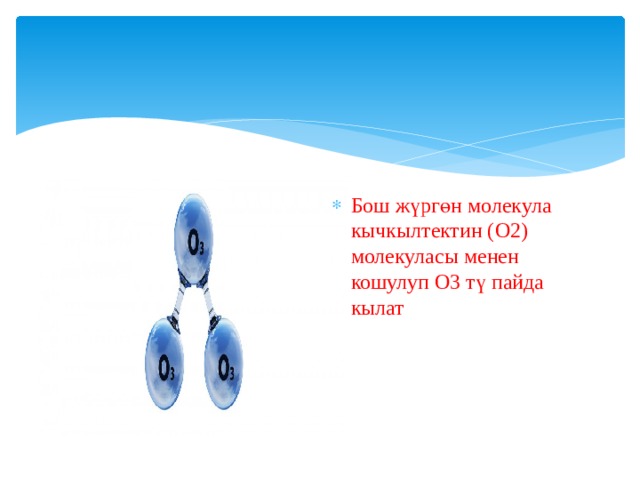 $O_3$

$O_3$

$O_3$

Бош жүргөн молекула кычкылтектин (О2) молекуласы менен кошулуп О3 тү пайда кылат